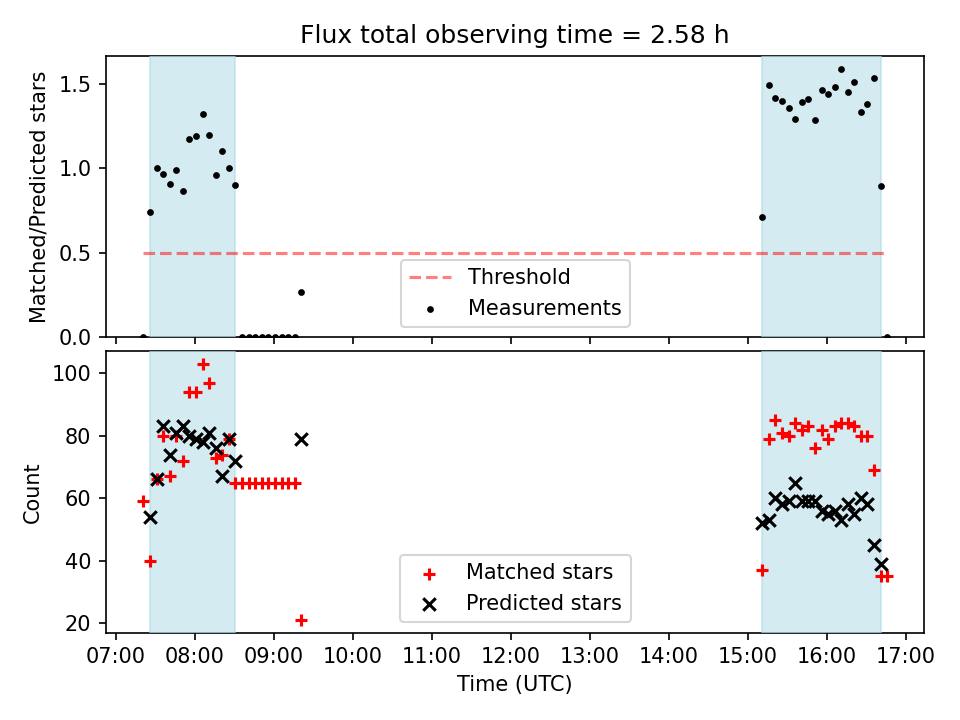 Flux total observing time = 2.58 h

Matched/Predicted stars

1.5
1.0
0.5
0.0

Threshold
Measurements

Count

100
80
60
40
20

Matched stars
Predicted stars

07:00 08:00 09:00 10:00 11:00 12:00 13:00 14:00 15:00 16:00 17:00

Time (UTC)